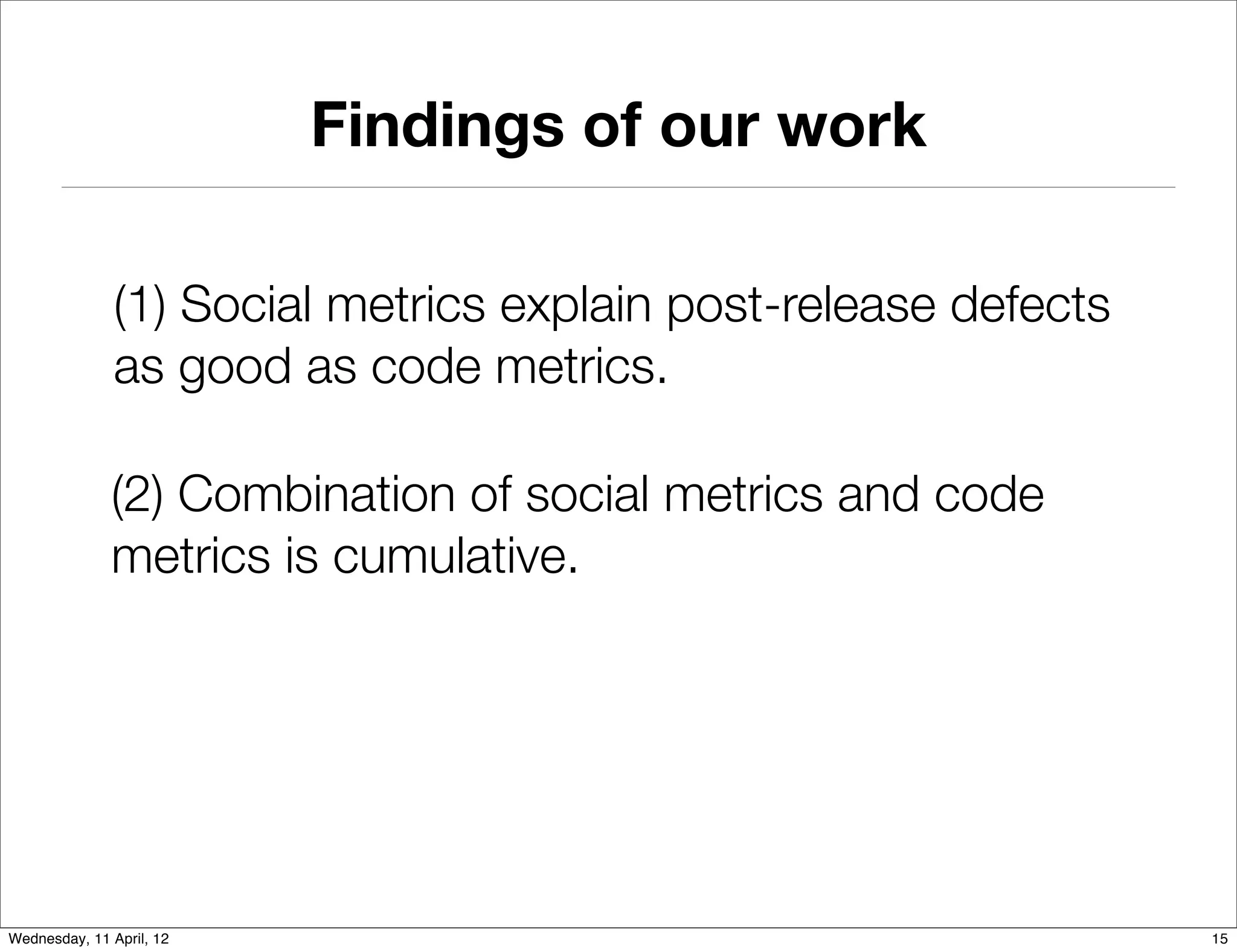 Findings of our work

(1) Social metrics explain post-release defects as good as code metrics.

(2) Combination of social metrics and code metrics is cumulative.

Wednesday, 11 April, 12

15